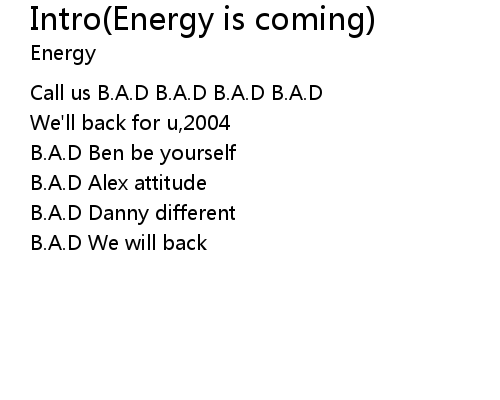 Intro(Energy is coming)
Energy

Call us B.A.D B.A.D B.A.D B.A.D
We'll back for u,2004
B.A.D Ben be yourself
B.A.D Alex attitude
B.A.D Danny different
B.A.D We will back